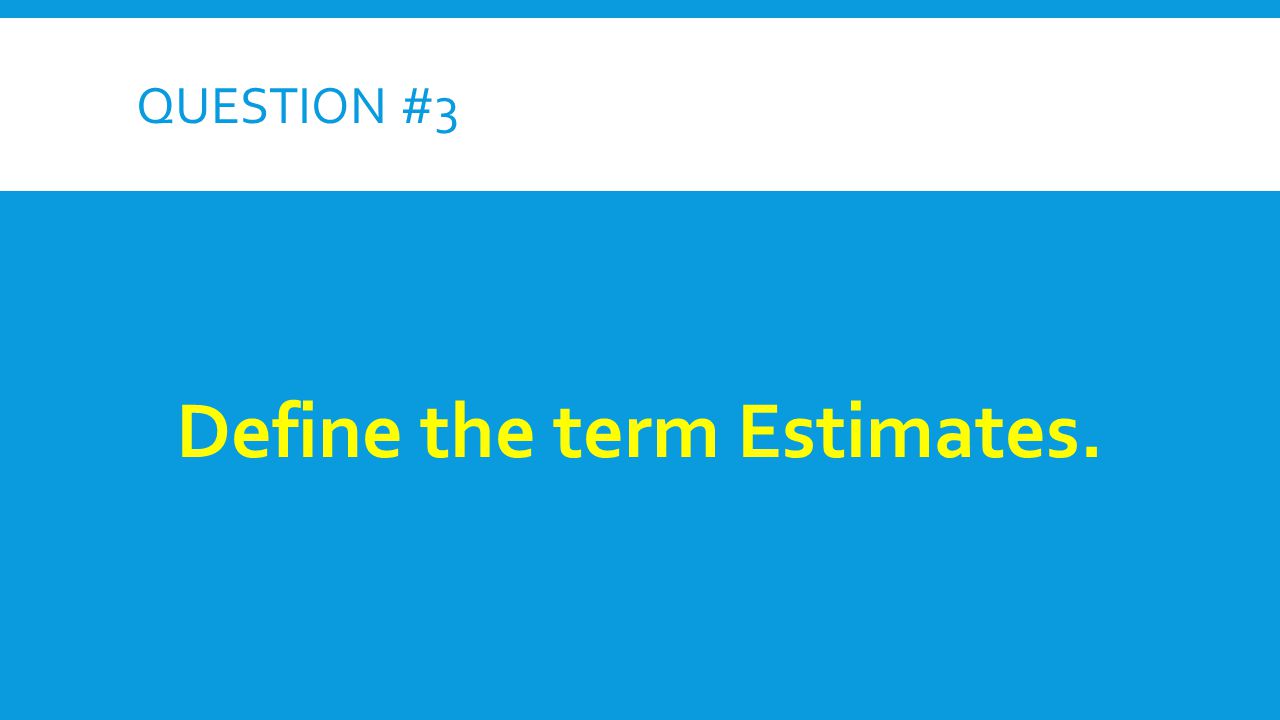 QUESTION #3

Define the term Estimates.